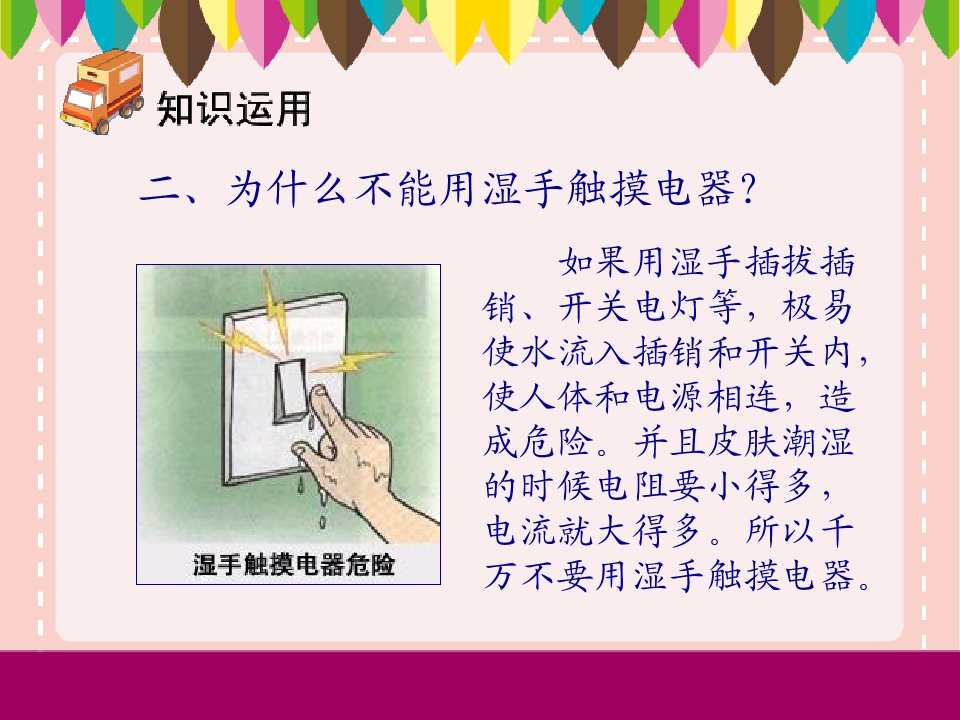 知识运用

二、为什么不能用湿手触摸电器？

湿手触摸电器危险

如果用湿手插拔插销、开关电灯等，极易使水流入插销和开关内，使人体和电源相连，造成危险。并且皮肤潮湿的时候电阻要小得多，电流就大得多。所以千万不要用湿手触摸电器。